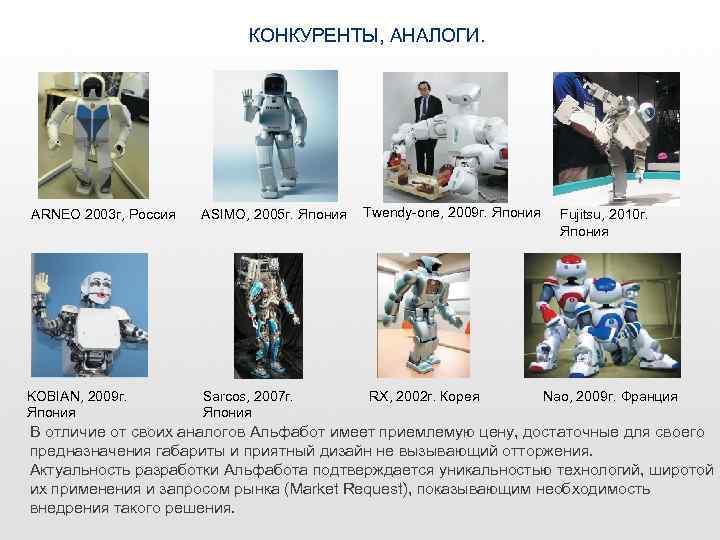 КОНКУРЕНТЫ, АНАЛОГИ.

ARNEO 2003г, Россия

ASIMO, 2005г. Япония

Twendy-one, 2009г. Япония

Fujitsu, 2010г. Япония

KOBIAN, 2009г. Япония

Sarcos, 2007г. Япония

RX, 2002г. Корея

Nao, 2009г. Франция

В отличие от своих аналогов Альфабот имеет приемлемую цену, достаточные для своего предназначения габариты и приятный дизайн не вызывающий отторжения.
Актуальность разработки Альфабота подтверждается уникальностью технологий, широтой их применения и запросом рынка (Market Request), показывающим необходимость внедрения такого решения.